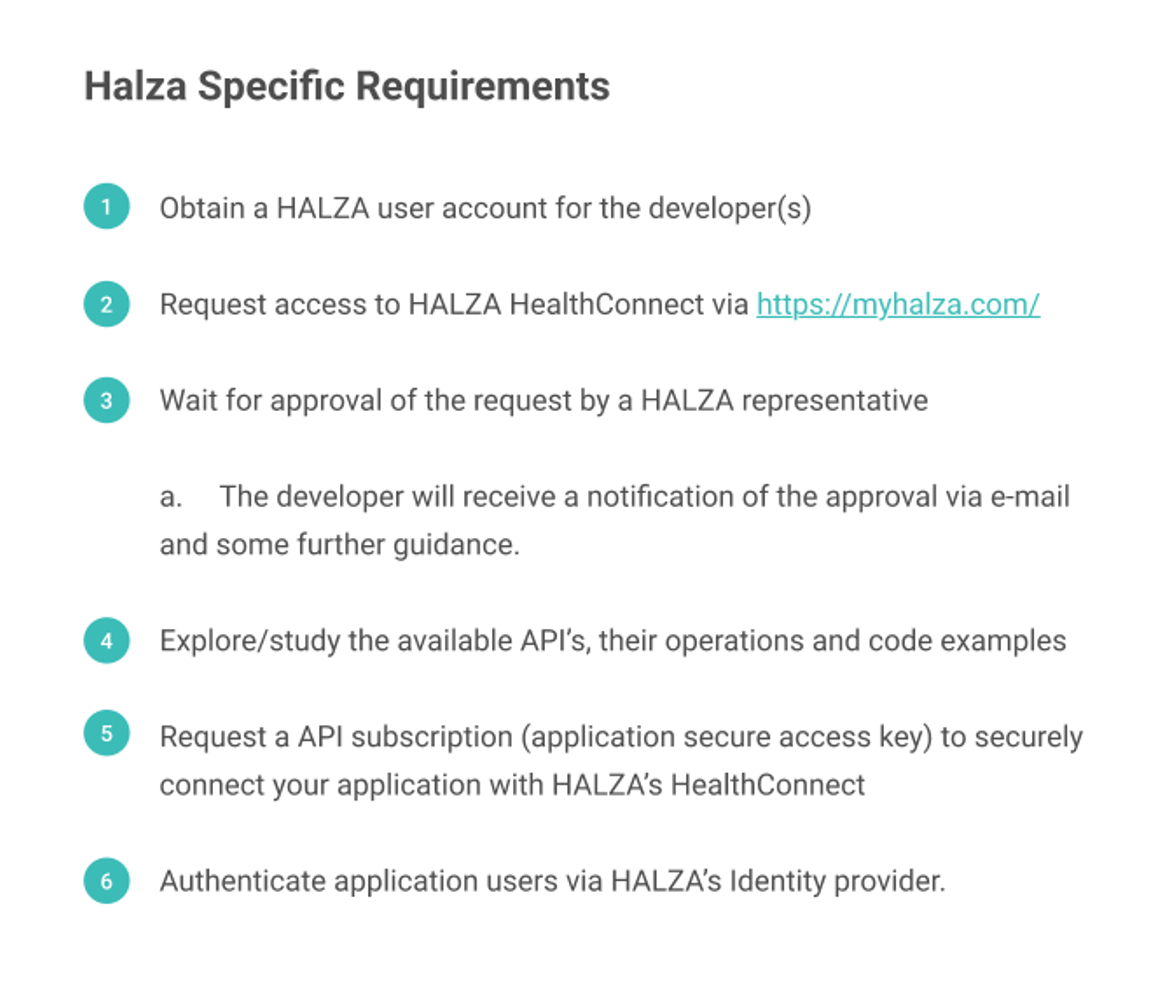 Halza Specific Requirements

1 Obtain a HALZA user account for the developer(s)

2 Request access to HALZA HealthConnect via https://myhalza.com/

3 Wait for approval of the request by a HALZA representative

a. The developer will receive a notification of the approval via e-mail and some further guidance.

4 Explore/study the available API's, their operations and code examples

5 Request a API subscription (application secure access key) to securely connect your application with HALZA's HealthConnect

6 Authenticate application users via HALZA's Identity provider.